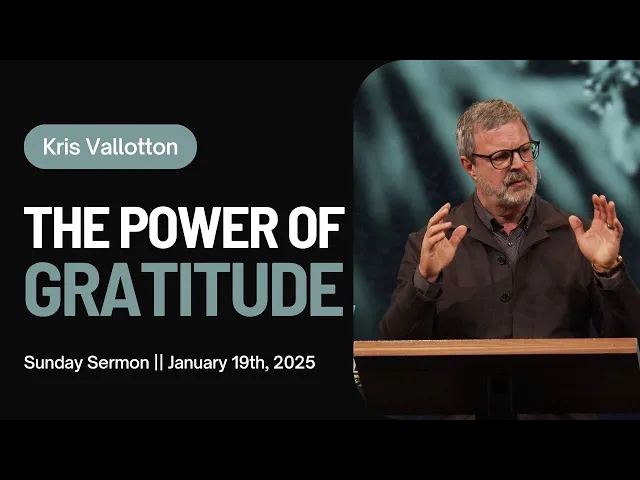 Kris Vallotton

THE POWER OF GRATITUDE

Sunday Sermon || January 19th, 2025